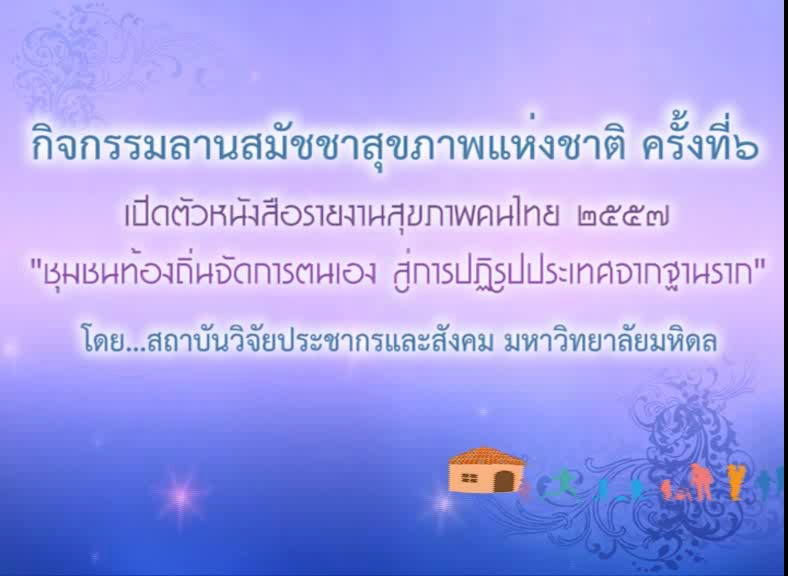 กิจกรรมลานสมัชชาสุขภาพแห่งชาติ ครั้งที่๖

เปิดตัวหนังสือรายงานสุขภาพคนไทย ๒๕๕๗

"ชุมชนท้องถิ่นจัดการตนเอง สู่การปฏิรูปประเทศจากฐานราก"

โดย...สถาบันวิจัยประชากรและสังคม มหาวิทยาลัยมหิดล